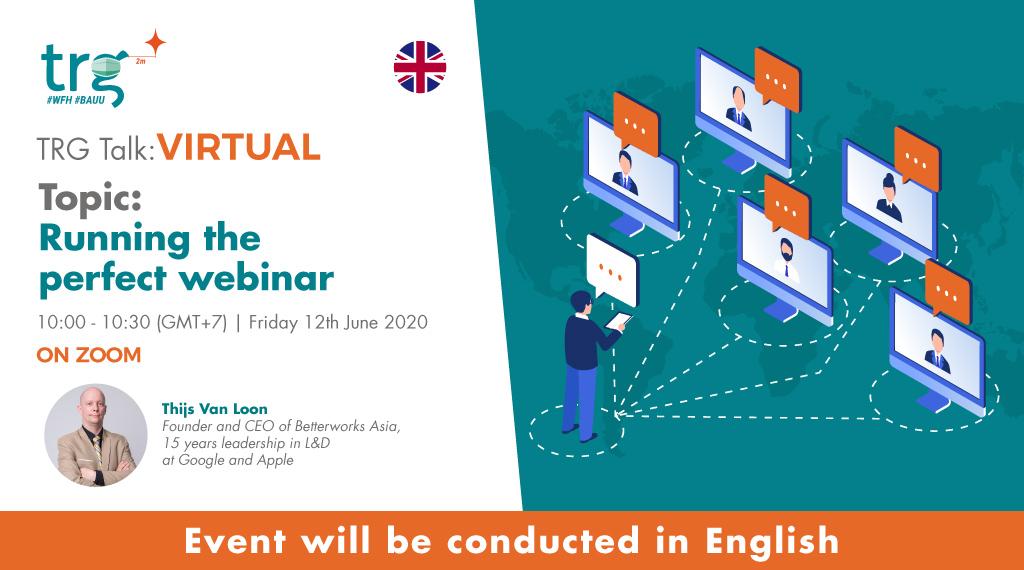 trg
2m
#WFH #BAUU

TRG Talk: VIRTUAL

Topic:
Running the perfect webinar

10:00 - 10:30 (GMT+7) | Friday 12th June 2020

ON ZOOM

Thijs Van Loon
Founder and CEO of Betterworks Asia, 15 years leadership in L&D at Google and Apple

Event will be conducted in English